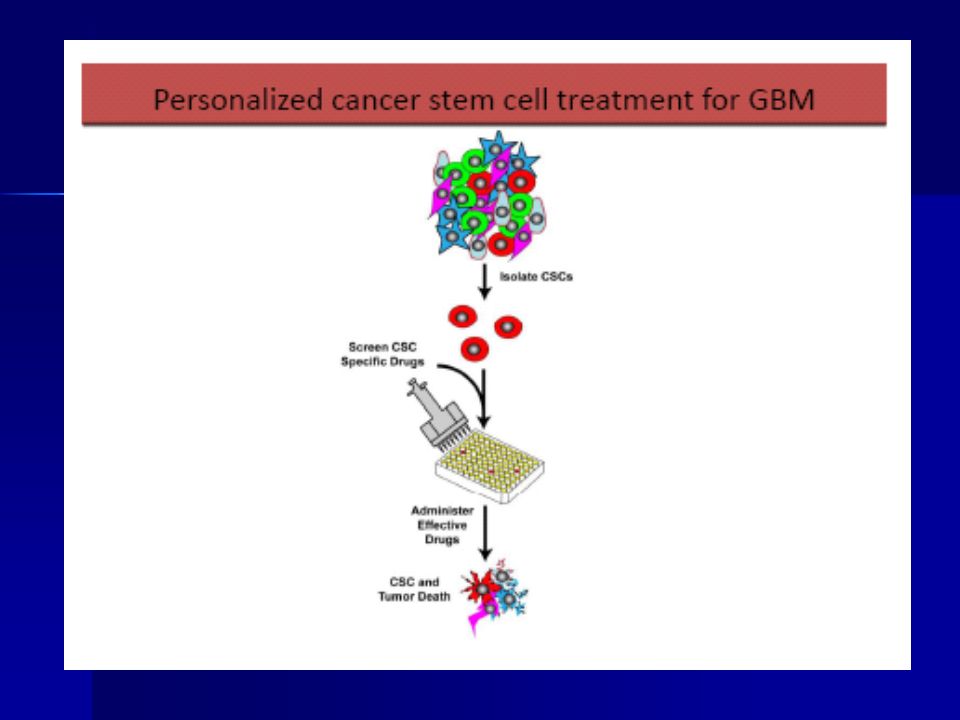 Personalized cancer stem cell treatment for GBM

Isolate CSCs

Screen CSC Specific Drugs

Administer Effective Drugs

CSC and Tumor Death